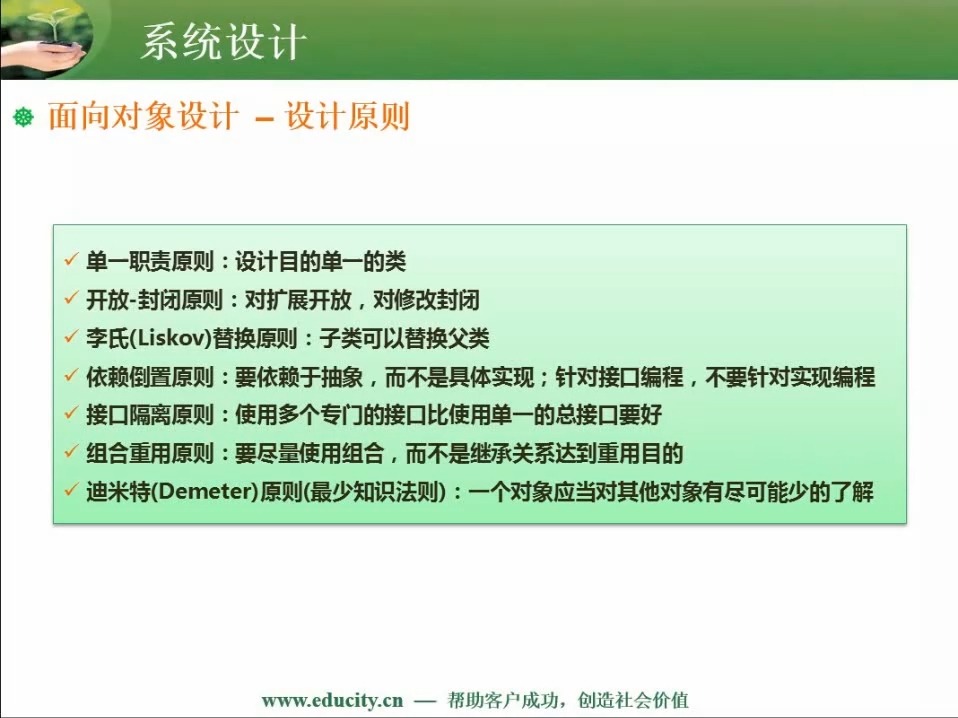 系统设计

面向对象设计 – 设计原则

✓ 单一职责原则：设计目的单一的类
✓ 开放-封闭原则：对扩展开放，对修改封闭
✓ 李氏(Liskov)替换原则：子类可以替换父类
✓ 依赖倒置原则：要依赖于抽象，而不是具体实现；针对接口编程，不要针对实现编程
✓ 接口隔离原则：使用多个专门的接口比使用单一的总接口要好
✓ 组合重用原则：要尽量使用组合，而不是继承关系达到重用目的
✓ 迪米特(Demeter)原则(最少知识法则)：一个对象应当对其他对象有尽可能少的了解

www.educity.cn — 帮助客户成功，创造社会价值